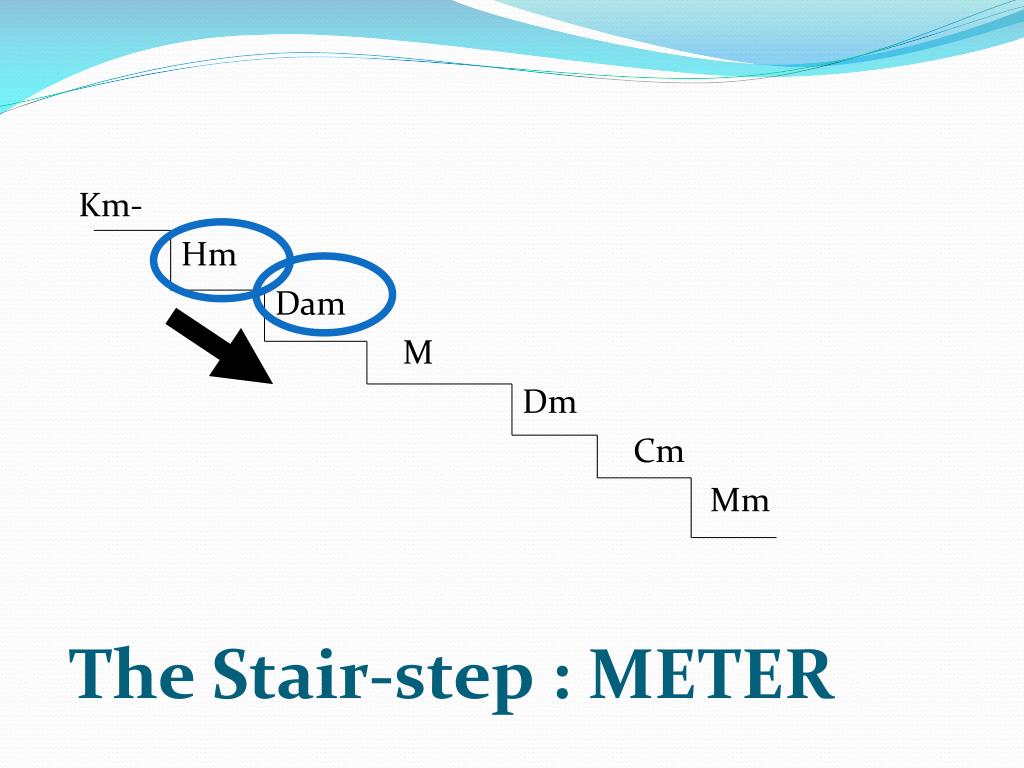 Km-
Hm
Dam
M
Dm
Cm
Mm

The Stair-step : METER